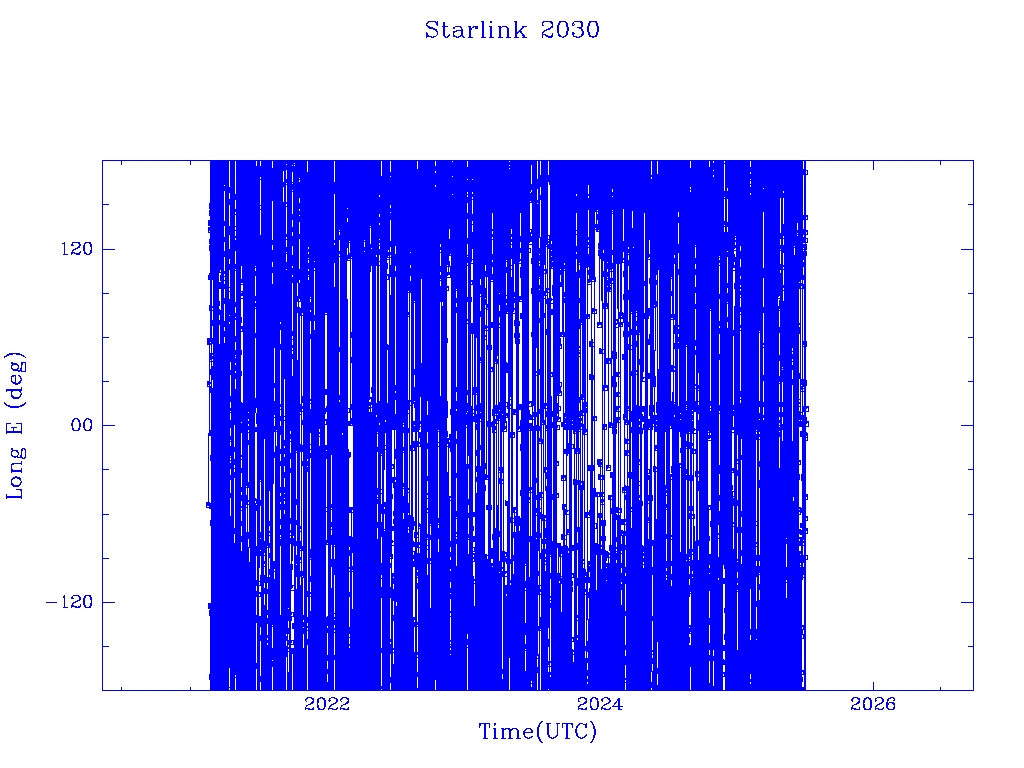 Starlink 2030

Long E (deg)

120

00

−120

2022

2024

2026

Time(UTC)